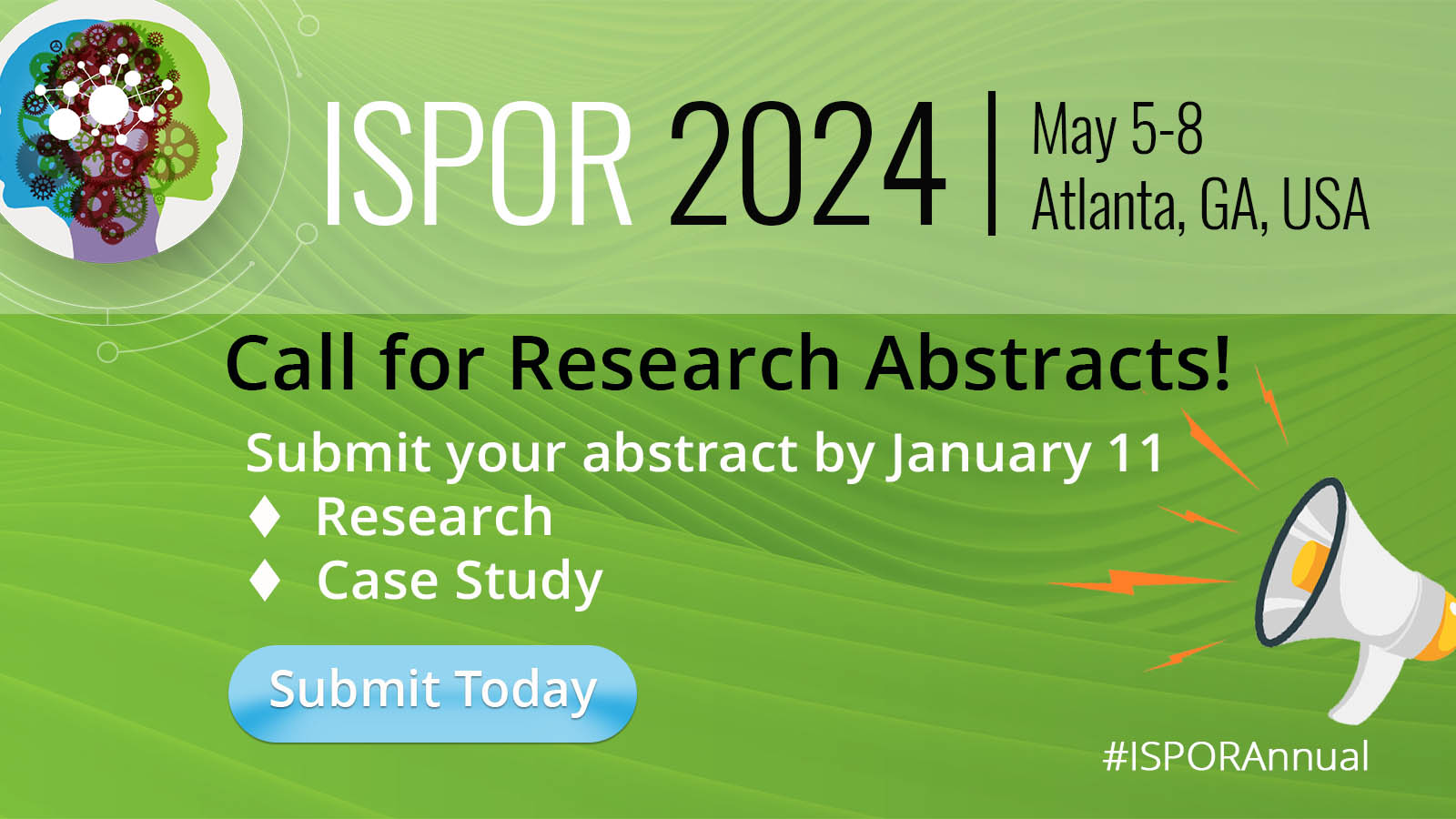 ISPOR 2024 | May 5-8
Atlanta, GA, USA

Call for Research Abstracts!

Submit your abstract by January 11
♦ Research
♦ Case Study

Submit Today

#ISPORAnnual